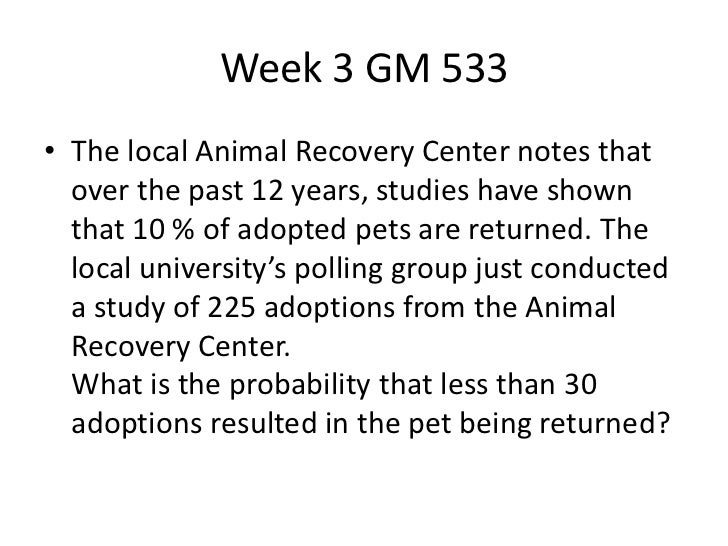 Week 3 GM 533

• The local Animal Recovery Center notes that over the past 12 years, studies have shown that 10 % of adopted pets are returned. The local university's polling group just conducted a study of 225 adoptions from the Animal Recovery Center.
What is the probability that less than 30 adoptions resulted in the pet being returned?